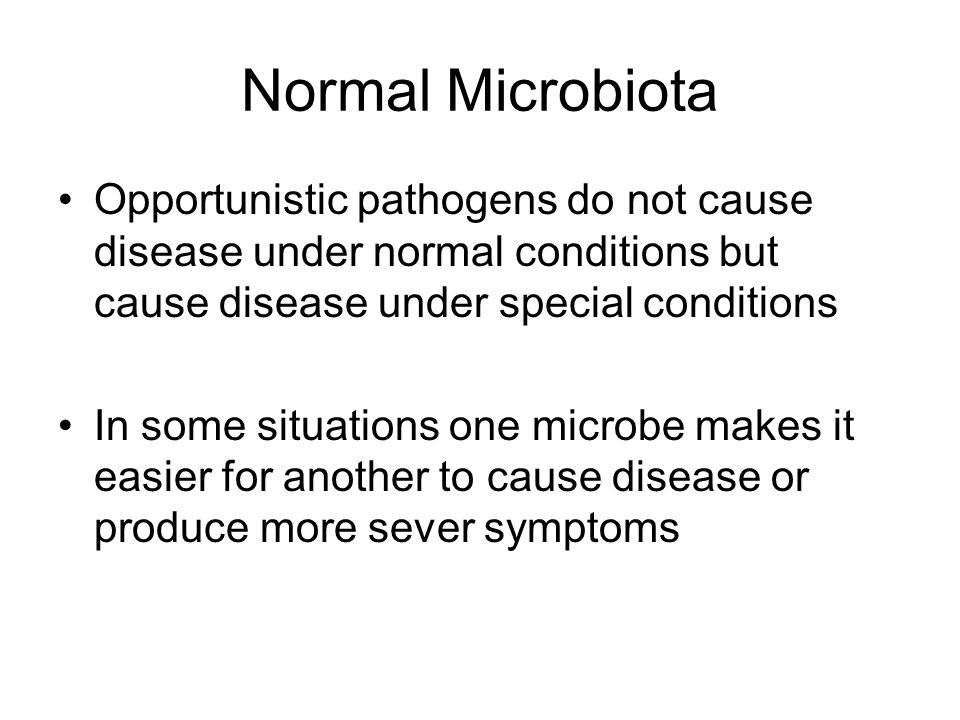 Normal Microbiota

• Opportunistic pathogens do not cause disease under normal conditions but cause disease under special conditions

• In some situations one microbe makes it easier for another to cause disease or produce more sever symptoms